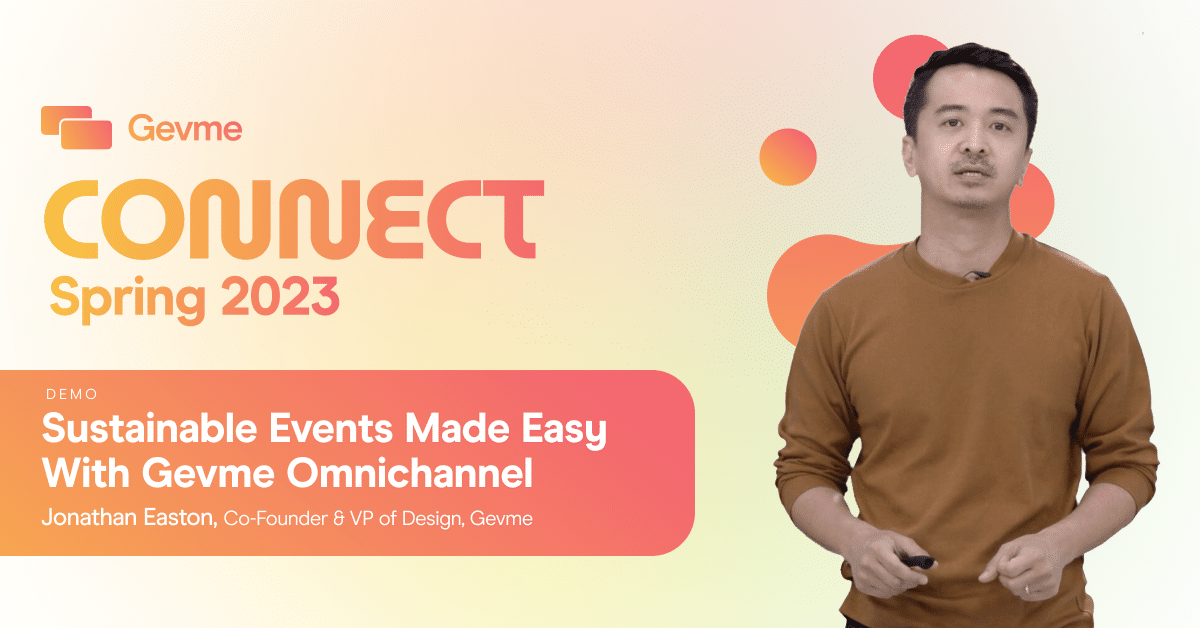 Gevme

CONNECT
Spring 2023

DEMO
Sustainable Events Made Easy With Gevme Omnichannel
Jonathan Easton, Co-Founder & VP of Design, Gevme